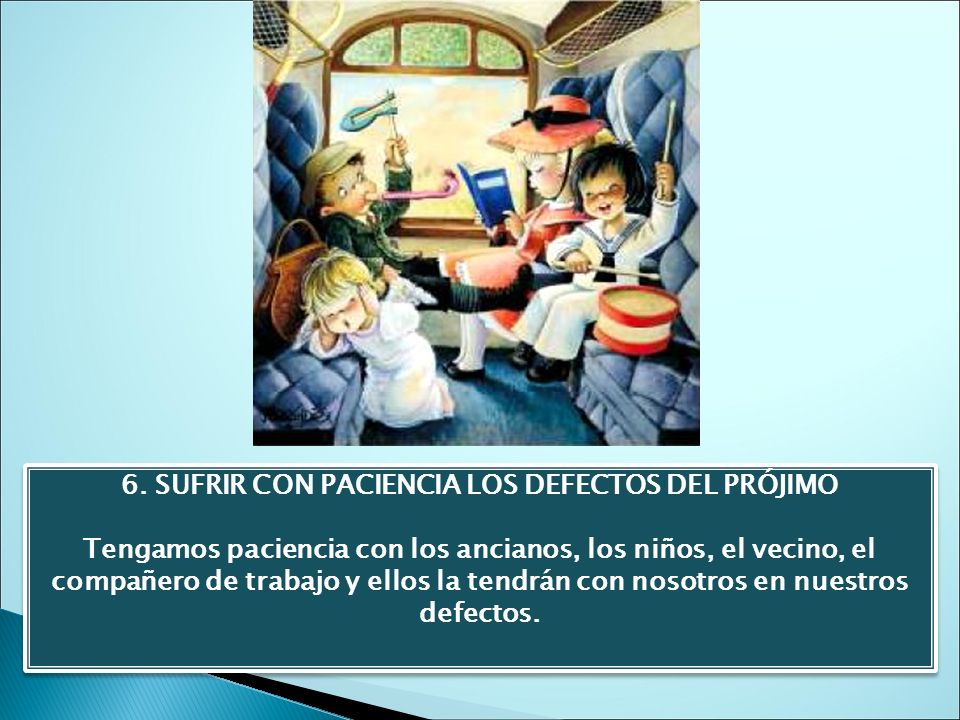 6. SUFRIR CON PACIENCIA LOS DEFECTOS DEL PRÓJIMO

Tengamos paciencia con los ancianos, los niños, el vecino, el compañero de trabajo y ellos la tendrán con nosotros en nuestros defectos.